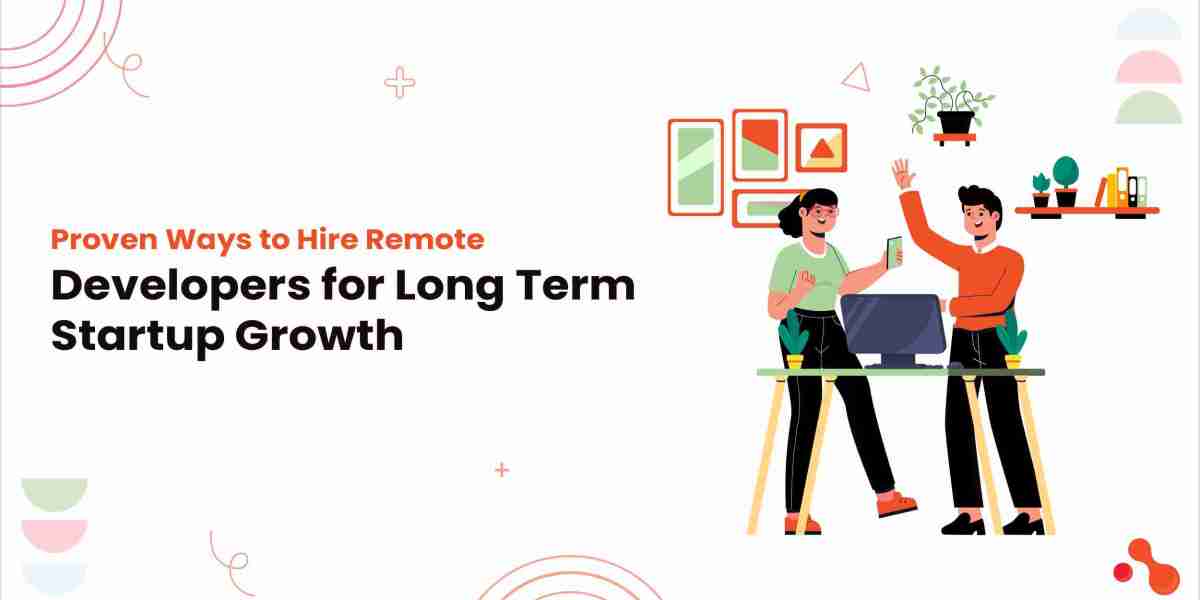 Proven Ways to Hire Remote

Developers for Long Term Startup Growth